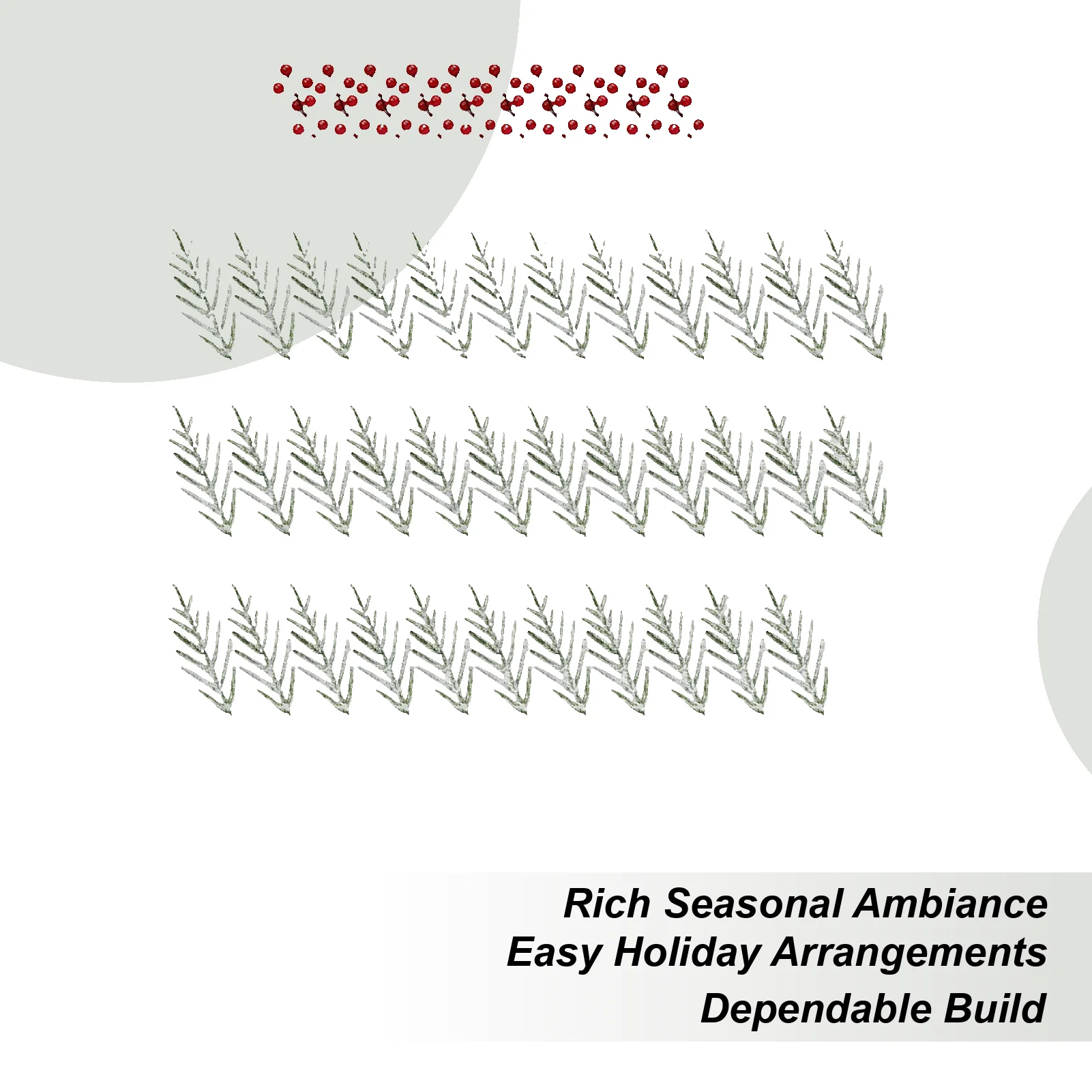 Rich Seasonal Ambiance
Easy Holiday Arrangements
Dependable Build